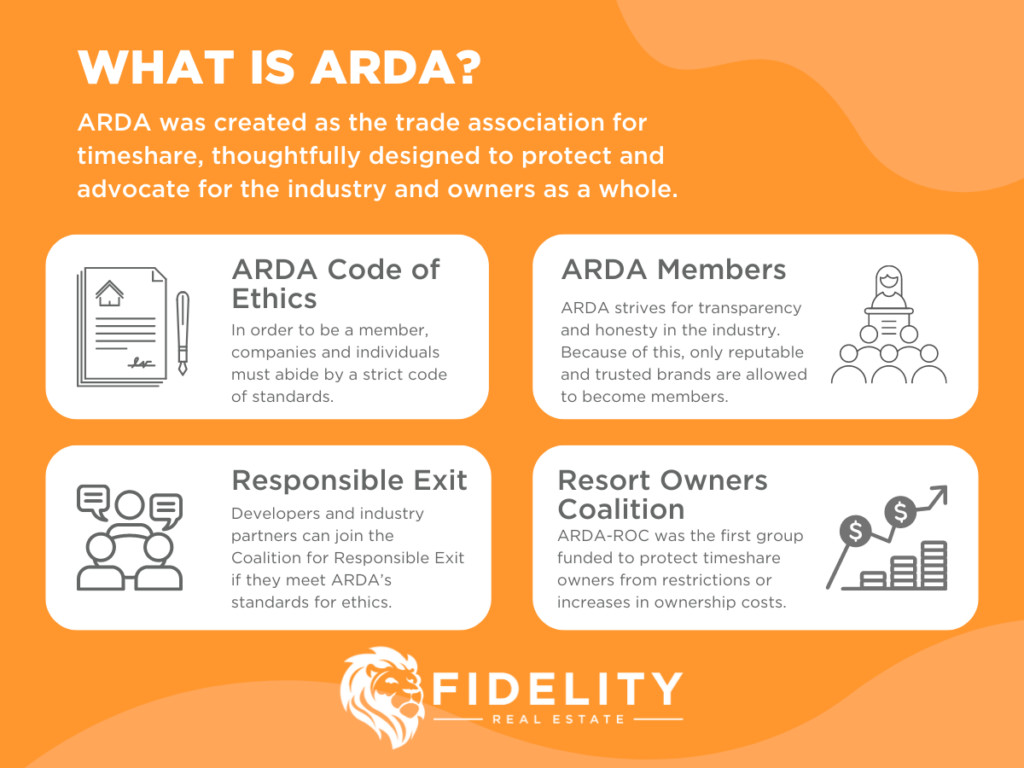 WHAT IS ARDA?

ARDA was created as the trade association for timeshare, thoughtfully designed to protect and advocate for the industry and owners as a whole.

ARDA Code of Ethics

In order to be a member, companies and individuals must abide by a strict code of standards.

ARDA Members

ARDA strives for transparency and honesty in the industry. Because of this, only reputable and trusted brands are allowed to become members.

Responsible Exit

Developers and industry partners can join the Coalition for Responsible Exit if they meet ARDA's standards for ethics.

Resort Owners Coalition

ARDA-ROC was the first group funded to protect timeshare owners from restrictions or increases in ownership costs.

$

$

FIDELITY

REAL ESTATE